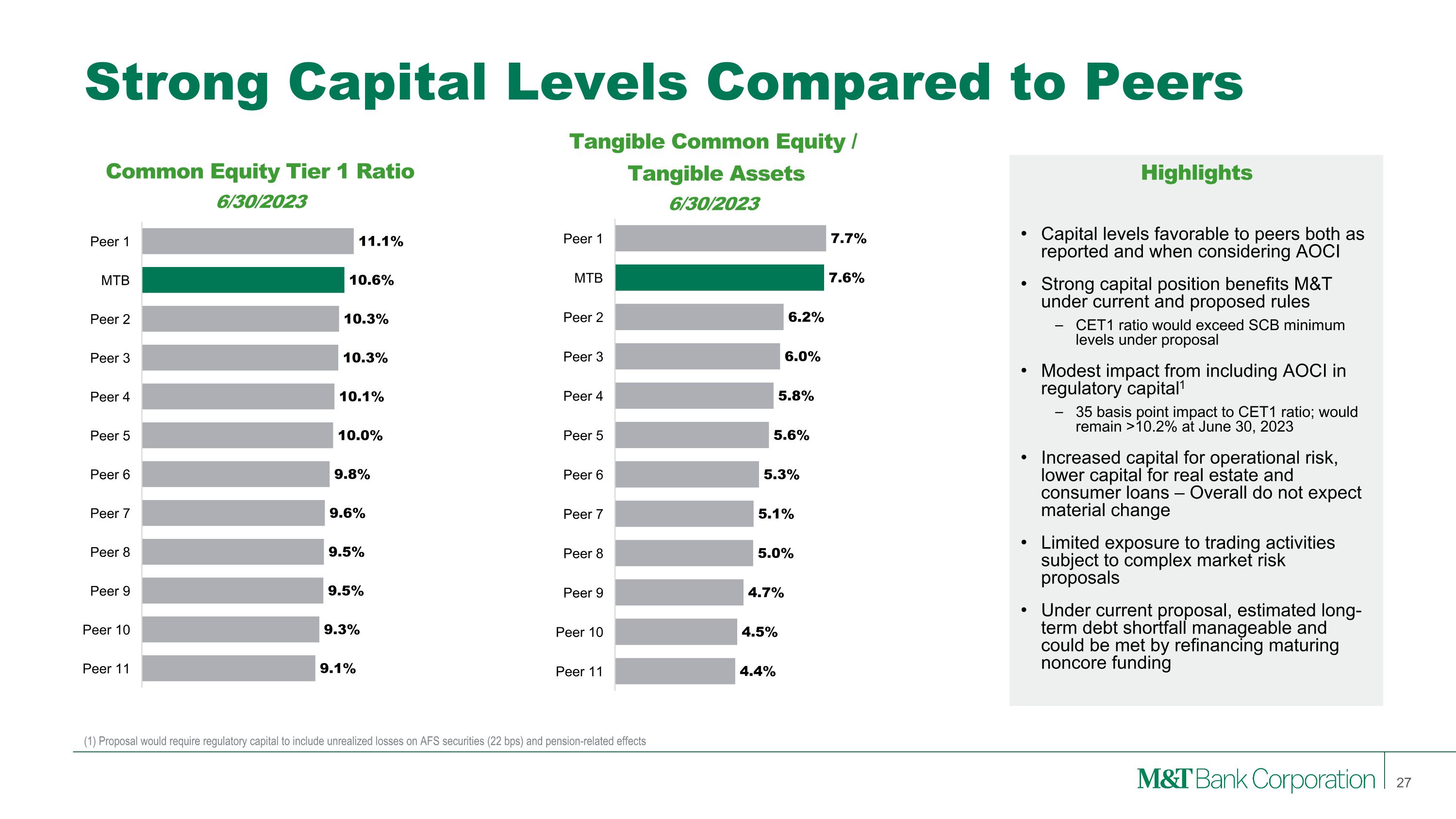 Strong Capital Levels Compared to Peers

Common Equity Tier 1 Ratio
6/30/2023

Peer 1 11.1%
MTB 10.6%
Peer 2 10.3%
Peer 3 10.3%
Peer 4 10.1%
Peer 5 10.0%
Peer 6 9.8%
Peer 7 9.6%
Peer 8 9.5%
Peer 9 9.5%
Peer 10 9.3%
Peer 11 9.1%

Tangible Common Equity / Tangible Assets
6/30/2023

Peer 1 7.7%
MTB 7.6%
Peer 2 6.2%
Peer 3 6.0%
Peer 4 5.8%
Peer 5 5.6%
Peer 6 5.3%
Peer 7 5.1%
Peer 8 5.0%
Peer 9 4.7%
Peer 10 4.5%
Peer 11 4.4%

Highlights

• Capital levels favorable to peers both as reported and when considering AOCI
• Strong capital position benefits M&T under current and proposed rules
– CET1 ratio would exceed SCB minimum levels under proposal
• Modest impact from including AOCI in regulatory capital$^1$
– 35 basis point impact to CET1 ratio; would remain >10.2% at June 30, 2023
• Increased capital for operational risk, lower capital for real estate and consumer loans – Overall do not expect material change
• Limited exposure to trading activities subject to complex market risk proposals
• Under current proposal, estimated long-term debt shortfall manageable and could be met by refinancing maturing noncore funding

(1) Proposal would require regulatory capital to include unrealized losses on AFS securities (22 bps) and pension-related effects

M&T Bank Corporation 27